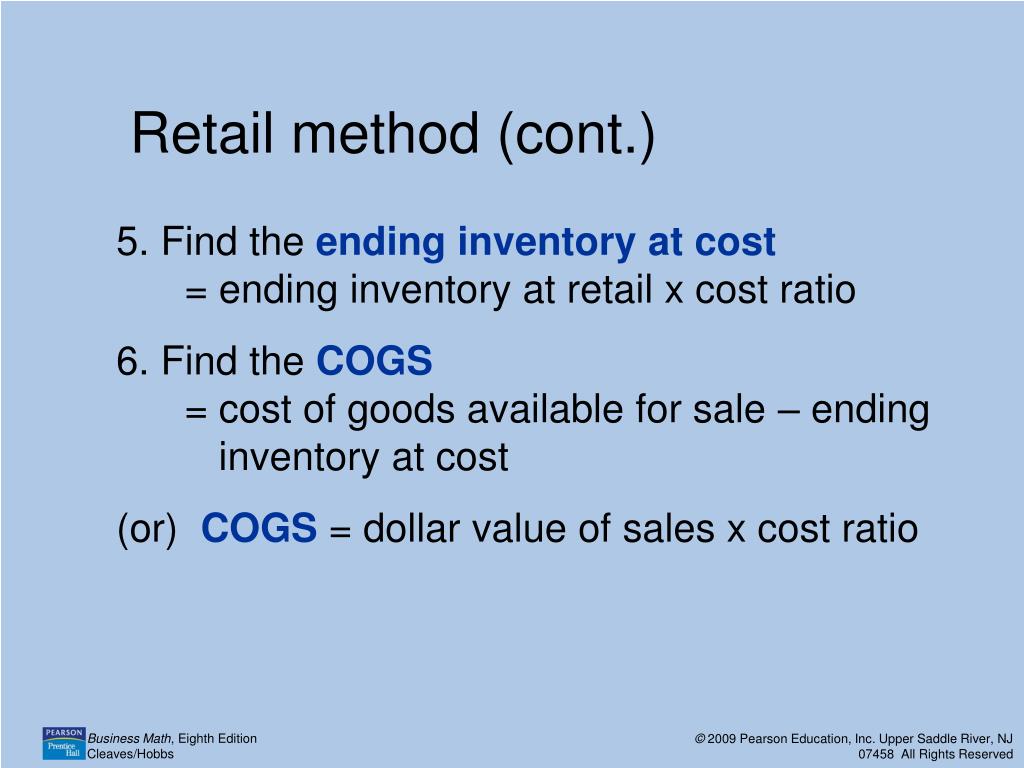 Retail method (cont.)

5. Find the ending inventory at cost
= ending inventory at retail x cost ratio

6. Find the COGS
= cost of goods available for sale – ending inventory at cost

(or) COGS = dollar value of sales x cost ratio

PEARSON Prentice Hall

Business Math, Eighth Edition
Cleaves/Hobbs

© 2009 Pearson Education, Inc. Upper Saddle River, NJ 07458 All Rights Reserved